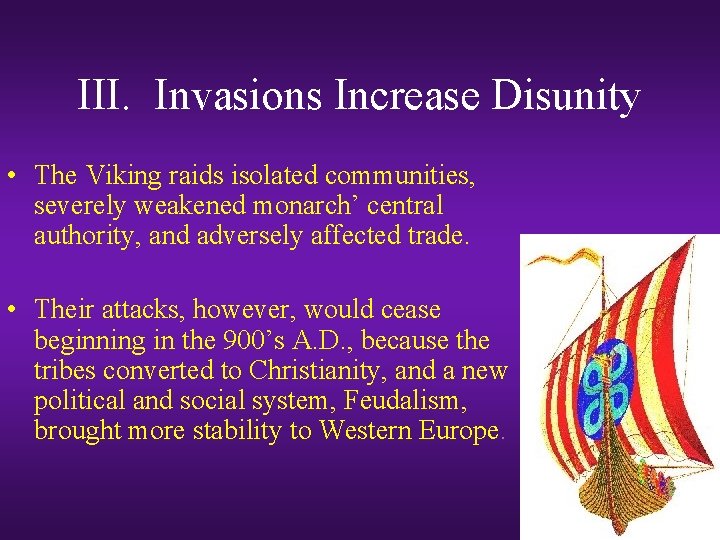 III. Invasions Increase Disunity

• The Viking raids isolated communities, severely weakened monarch’ central authority, and adversely affected trade.

• Their attacks, however, would cease beginning in the 900’s A.D., because the tribes converted to Christianity, and a new political and social system, Feudalism, brought more stability to Western Europe.